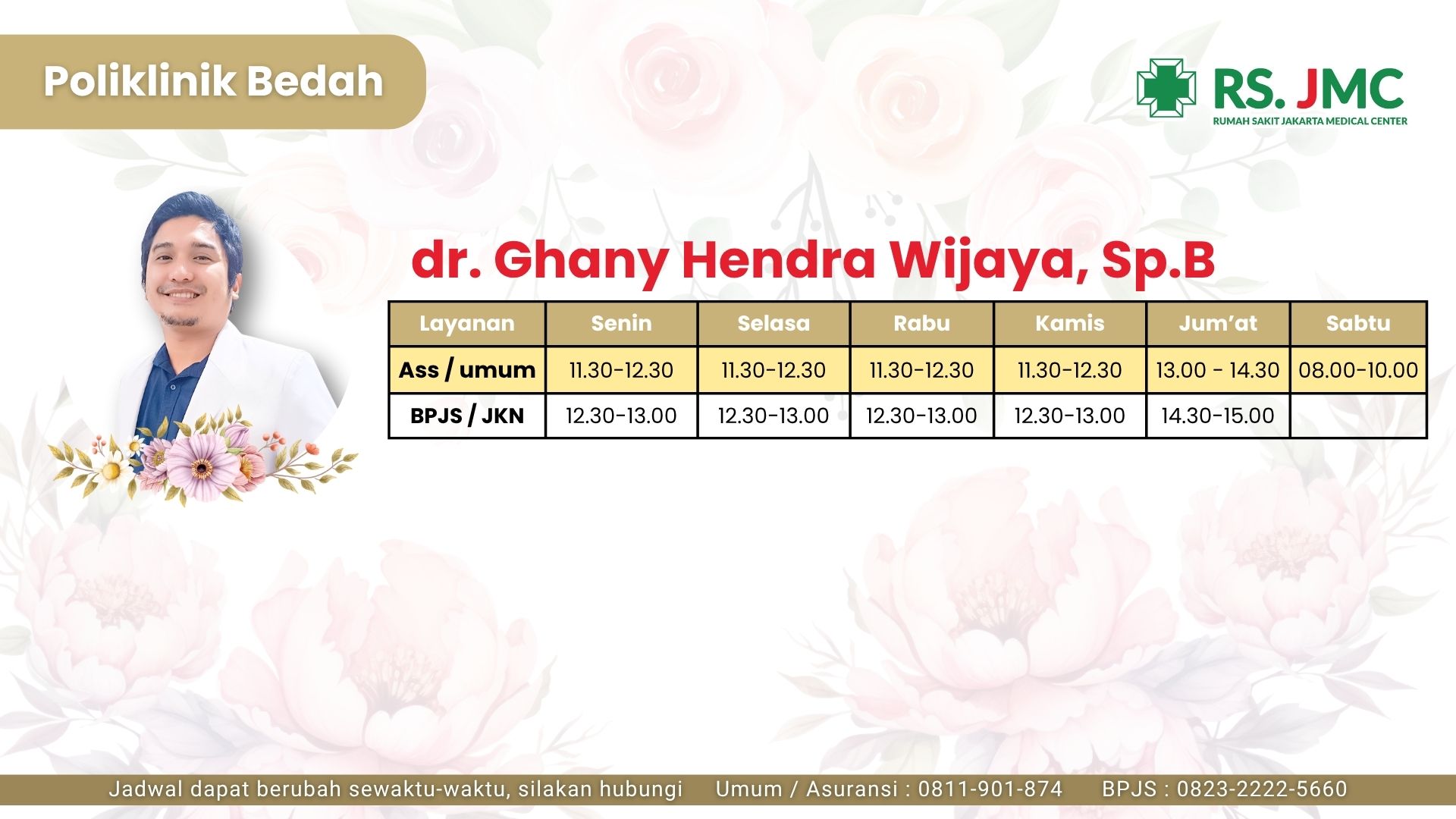 Poliklinik Bedah

RS. JMC
RUMAH SAKIT JAKARTA MEDICAL CENTER

dr. Ghany Hendra Wijaya, Sp.B

| Layanan | Senin | Selasa | Rabu | Kamis | Jum'at | Sabtu |
|---|---|---|---|---|---|---|
| Ass / umum | 11.30-12.30 | 11.30-12.30 | 11.30-12.30 | 11.30-12.30 | 13.00 - 14.30 | 08.00-10.00 |
| BPJS / JKN | 12.30-13.00 | 12.30-13.00 | 12.30-13.00 | 12.30-13.00 | 14.30-15.00 | |

Jadwal dapat berubah sewaktu-waktu, silakan hubungi Umum / Asuransi : 0811-901-874 BPJS : 0823-2222-5660